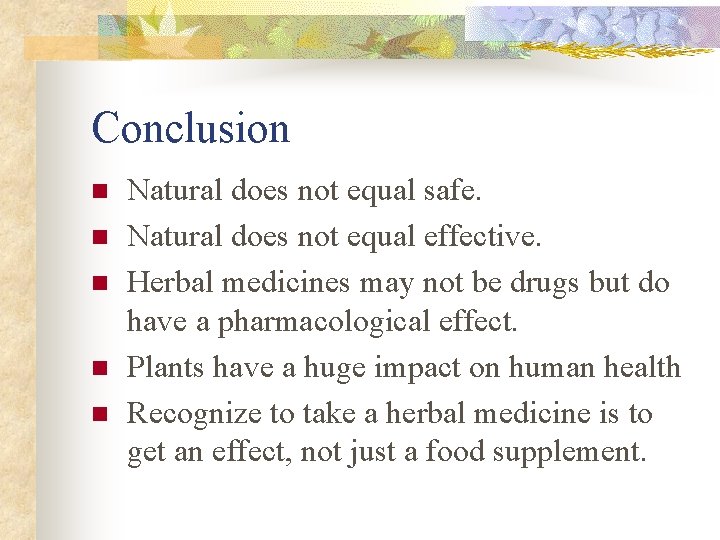 Conclusion

- Natural does not equal safe.
- Natural does not equal effective.
- Herbal medicines may not be drugs but do have a pharmacological effect.
- Plants have a huge impact on human health
- Recognize to take a herbal medicine is to get an effect, not just a food supplement.